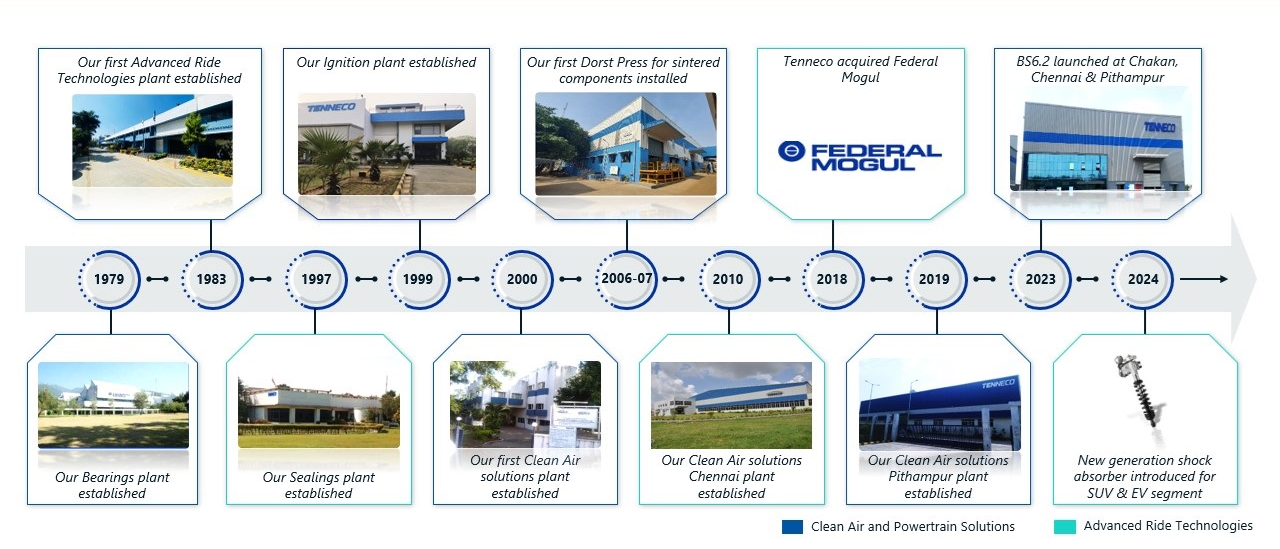 Our first Advanced Ride Technologies plant established

Our Ignition plant established

TENNECO

Our first Dorst Press for sintered components installed

Tenneco acquired Federal Mogul

FEDERAL MOGUL

BS6.2 launched at Chakan, Chennai & Pithampur

TENNECO

1979

1983

1997

1999

2000

2006-07

2010

2018

2019

2023

2024

Our Bearings plant established

Our Sealings plant established

Our first Clean Air solutions plant established

Our Clean Air solutions Chennai plant established

TENNECO

Our Clean Air solutions Pithampur plant established

New generation shock absorber introduced for SUV & EV segment

Clean Air and Powertrain Solutions

Advanced Ride Technologies